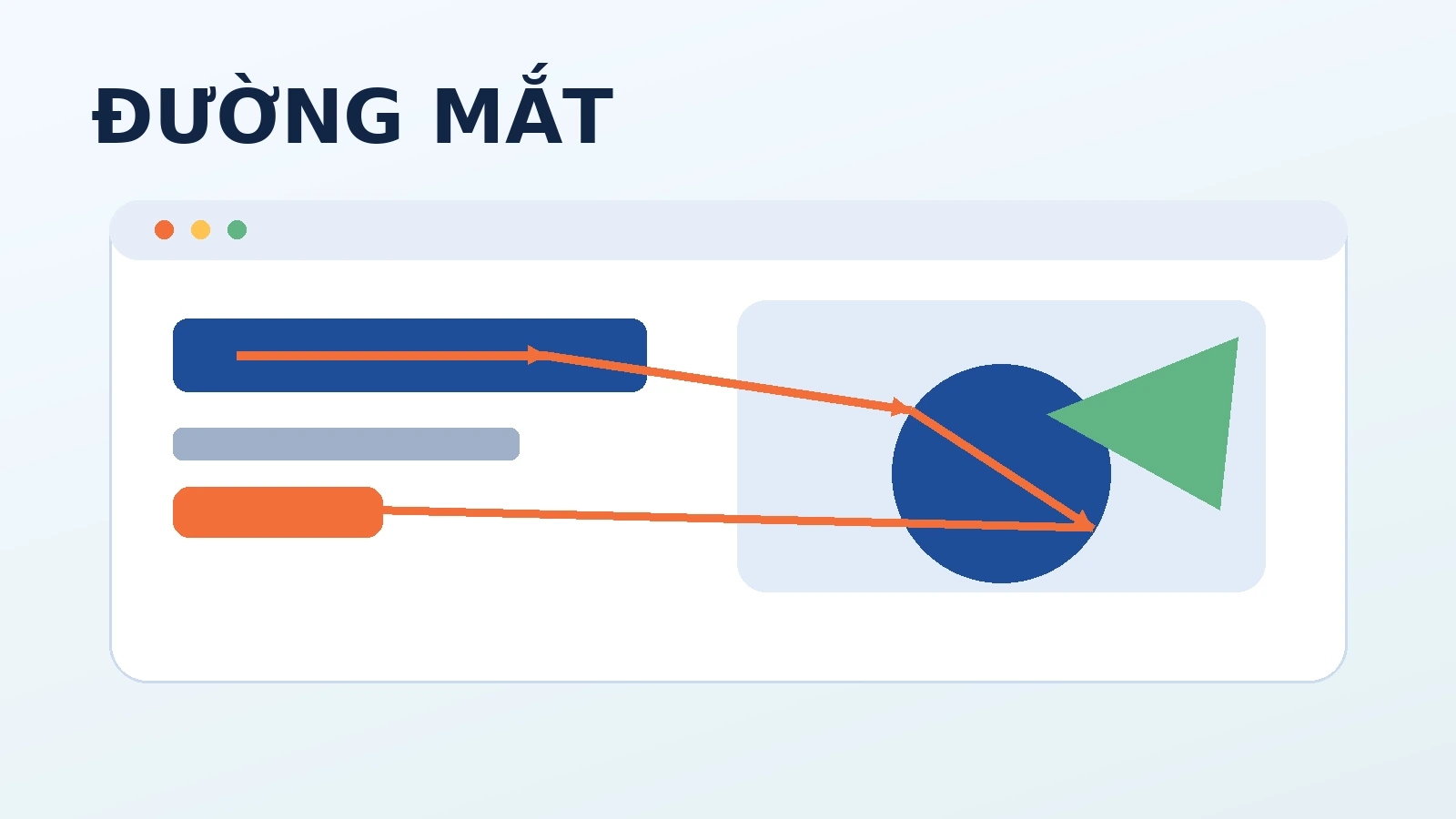 ĐƯỜNG MẮT